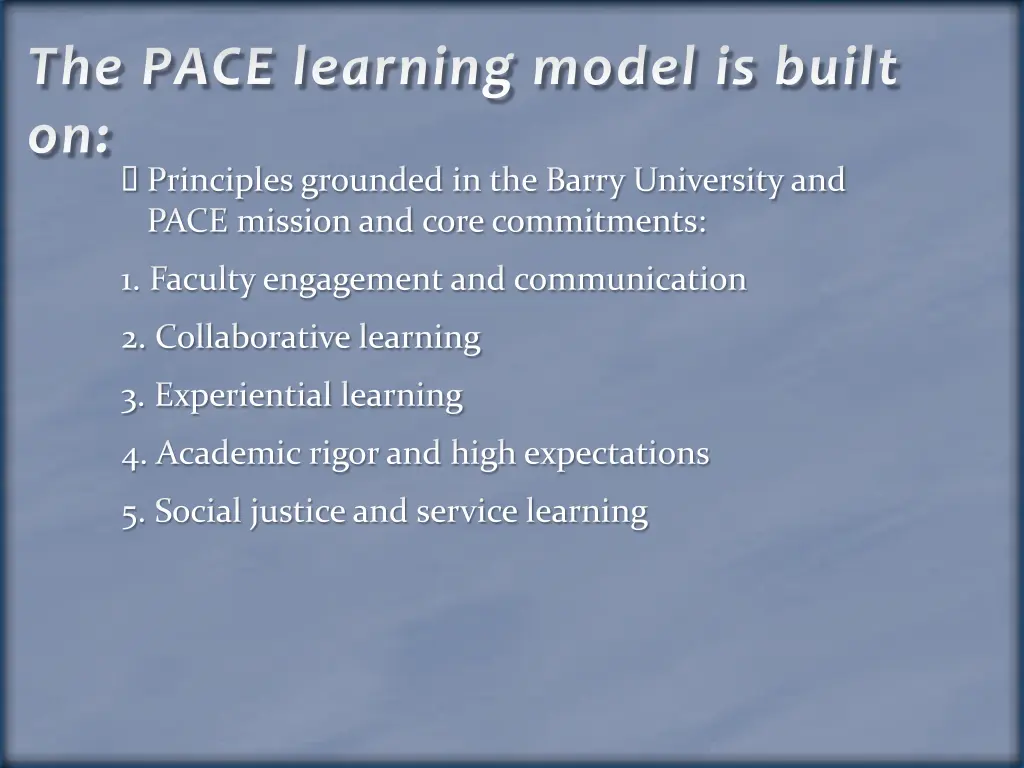 The PACE learning model is built on:

 Principles grounded in the Barry University and PACE mission and core commitments:

1. Faculty engagement and communication

2. Collaborative learning

3. Experiential learning

4. Academic rigor and high expectations

5. Social justice and service learning